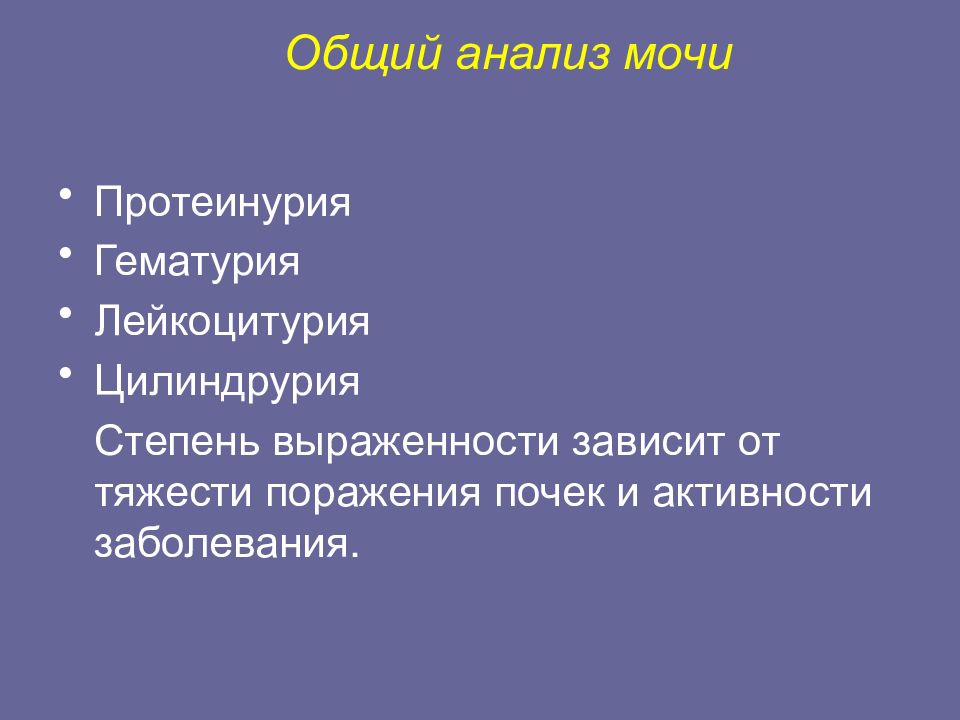 Общий анализ мочи

• Протеинурия
• Гематурия
• Лейкоцитурия
• Цилиндрурия

Степень выраженности зависит от тяжести поражения почек и активности заболевания.